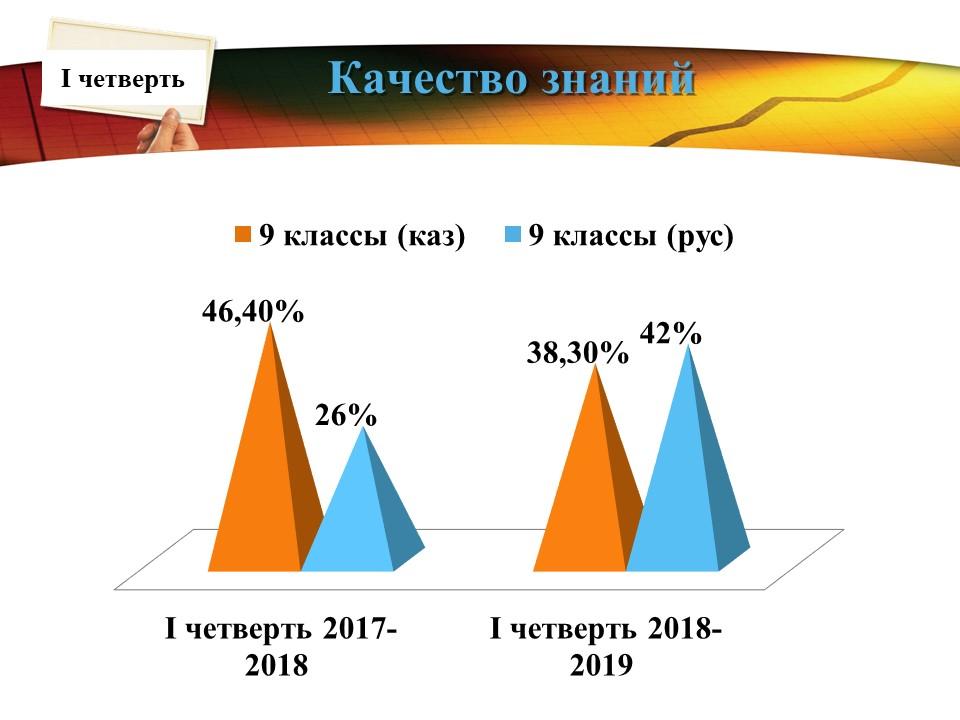 I четверть

Качество знаний

9 классы (каз) 9 классы (рус)

46,40%
26%
38,30%
42%

I четверть 2017-2018

I четверть 2018-2019